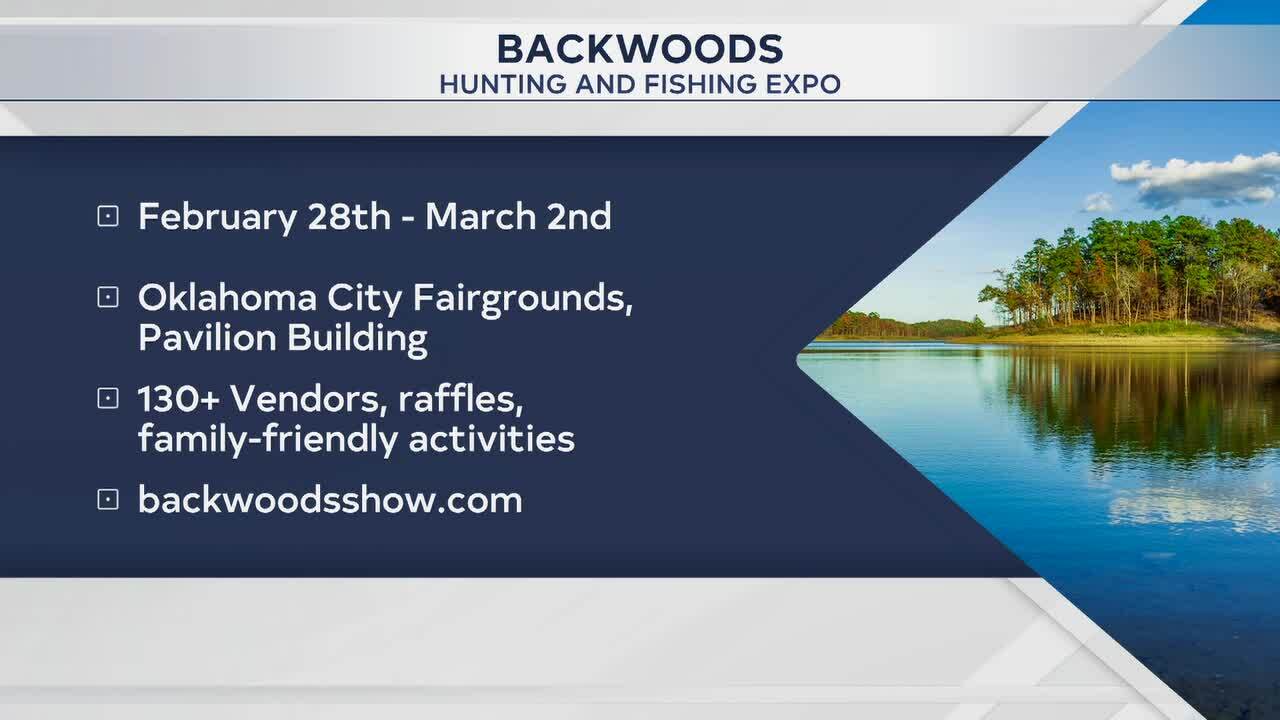 BACKWOODS
HUNTING AND FISHING EXPO

February 28th - March 2nd

Oklahoma City Fairgrounds, Pavilion Building

130+ Vendors, raffles, family-friendly activities

backwoodsshow.com